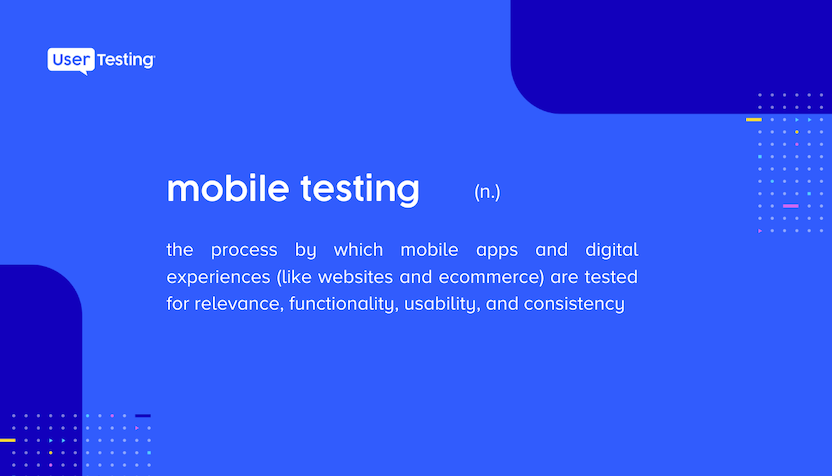 UserTesting

mobile testing (n.)

the process by which mobile apps and digital experiences (like websites and ecommerce) are tested for relevance, functionality, usability, and consistency